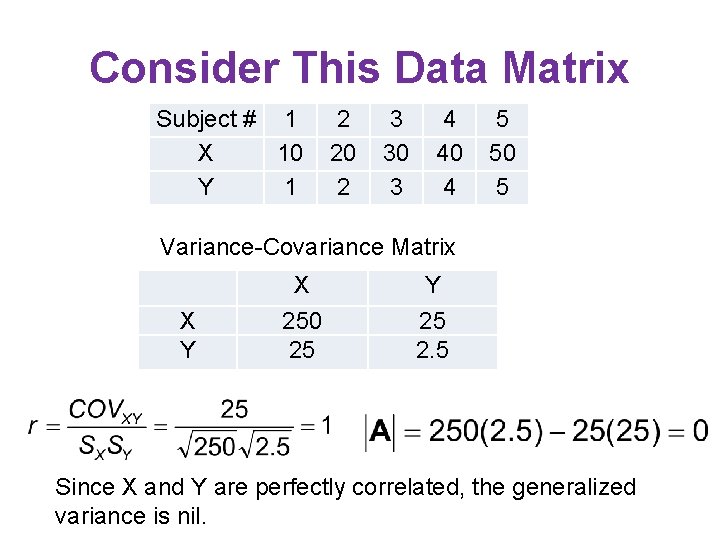 Consider This Data Matrix

| Subject # | 1 | 2 | 3 | 4 | 5 |
|---|---|---|---|---|---|
| X | 10 | 20 | 30 | 40 | 50 |
| Y | 1 | 2 | 3 | 4 | 5 |

Variance-Covariance Matrix

| | X | Y |
|---|---|---|
| X | 250 | 25 |
| Y | 25 | 2.5 |

$r = \frac{COV_{XY}}{S_X S_Y} = \frac{25}{\sqrt{250}\sqrt{2.5}} = 1$ $|\mathbf{A}| = 250(2.5) - 25(25) = 0$

Since X and Y are perfectly correlated, the generalized variance is nil.